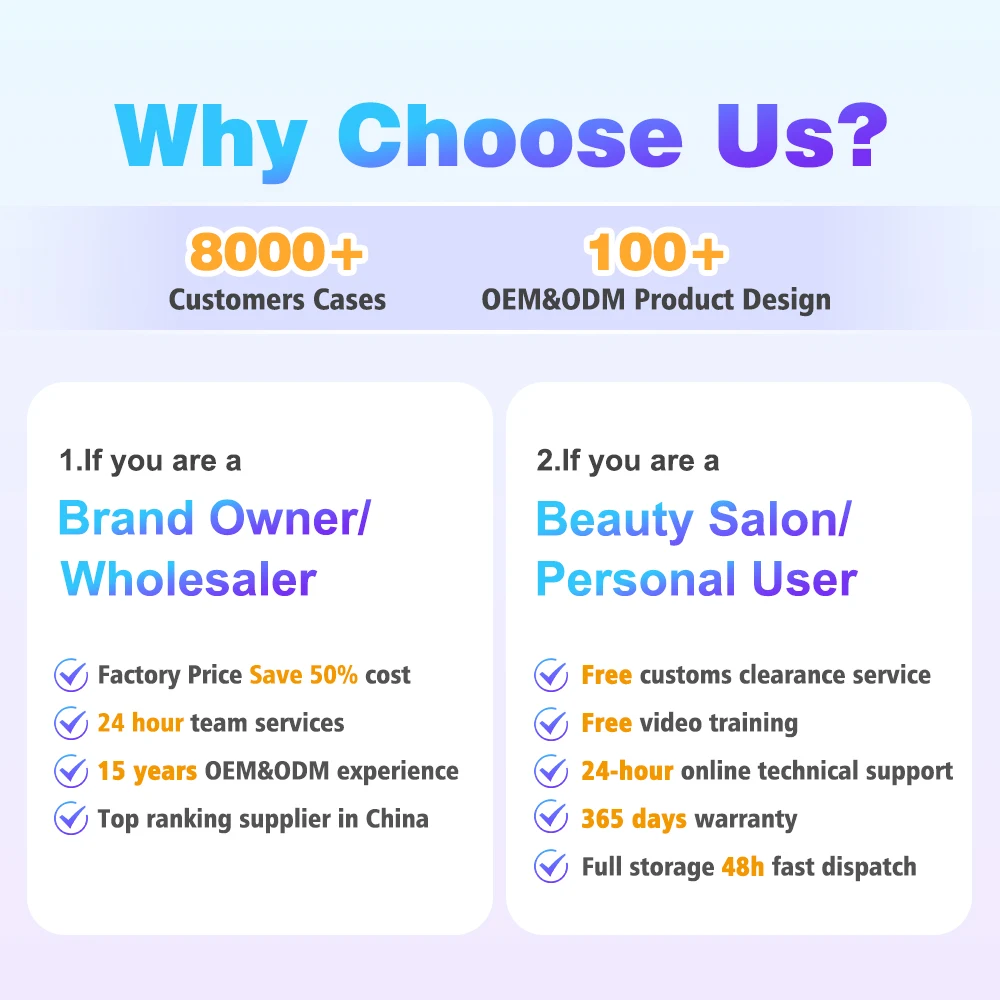 Why Choose Us?

8000+
Customers Cases

100+
OEM&ODM Product Design

1.If you are a
Brand Owner/ Wholesaler

Factory Price Save 50% cost
24 hour team services
15 years OEM&ODM experience
Top ranking supplier in China

2.If you are a
Beauty Salon/ Personal User

Free customs clearance service
Free video training
24-hour online technical support
365 days warranty
Full storage 48h fast dispatch